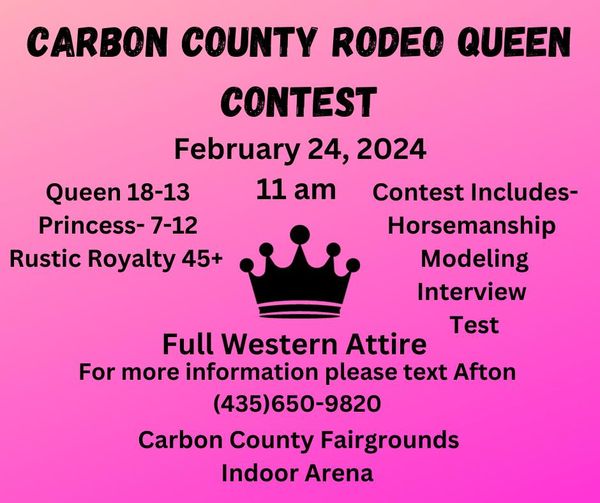 CARBON COUNTY RODEO QUEEN CONTEST

February 24, 2024

11 am

Queen 18-13
Princess- 7-12
Rustic Royalty 45+

Contest Includes-
Horsemanship
Modeling
Interview
Test

Full Western Attire

For more information please text Afton
(435)650-9820

Carbon County Fairgrounds
Indoor Arena